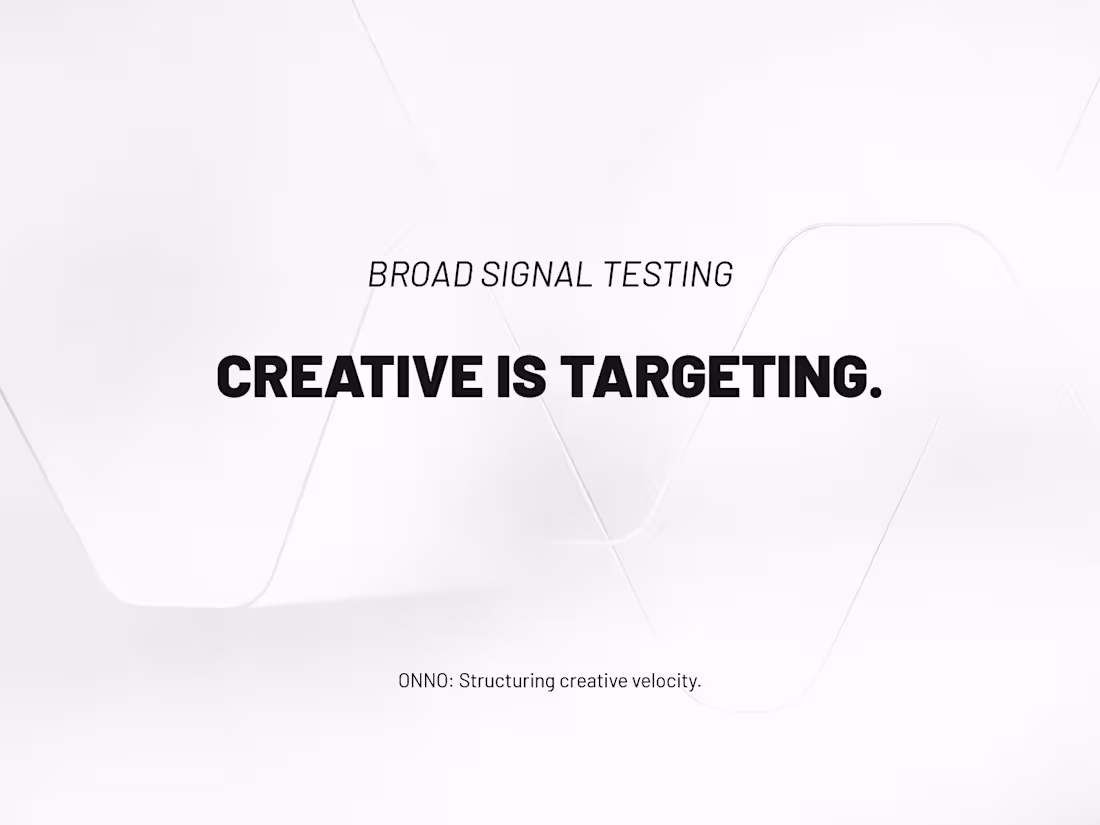 BROAD SIGNAL TESTING

CREATIVE IS TARGETING.

ONNO: Structuring creative velocity.